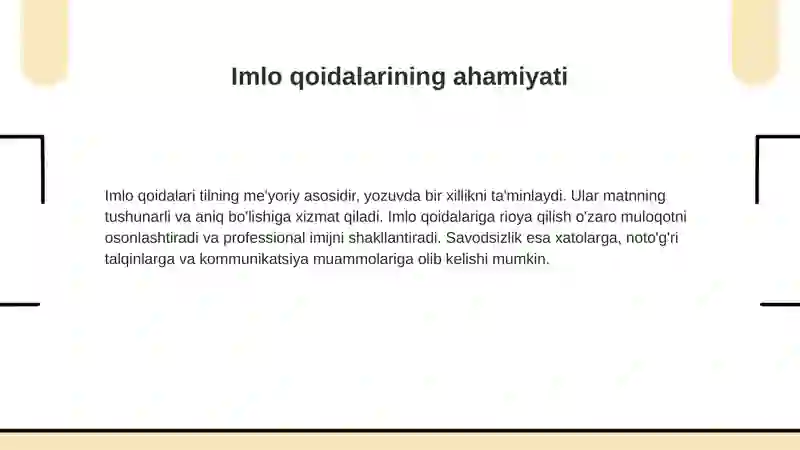 Imlo qoidalarining ahamiyati

Imlo qoidalari tilning me'yoriy asosidir, yozuvda bir xillikni ta'minlaydi. Ular matnning tushunarli va aniq bo'lishiga xizmat qiladi. Imlo qoidalariga rioya qilish o'zaro muloqotni osonlashtiradi va professional imijni shakllantiradi. Savodsizlik esa xatolarga, noto'g'ri talqinlarga va kommunikatsiya muammolariga olib kelishi mumkin.